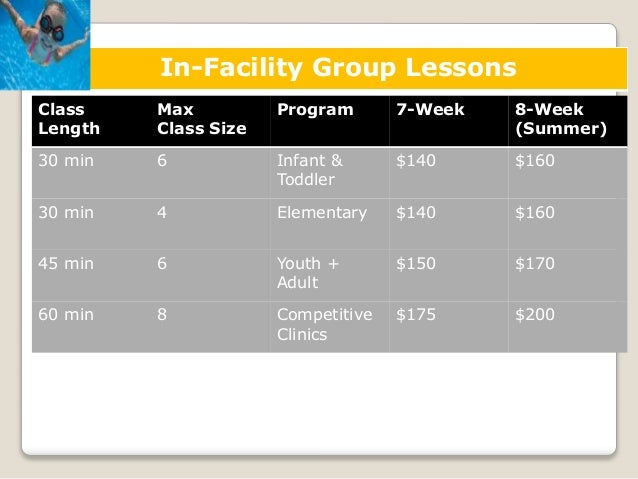 In-Facility Group Lessons

| Class Length | Max Class Size | Program | 7-Week | 8-Week (Summer) |
|---|---|---|---|---|
| 30 min | 6 | Infant & Toddler | \$140 | \$160 |
| 30 min | 4 | Elementary | \$140 | \$160 |
| 45 min | 6 | Youth + Adult | \$150 | \$170 |
| 60 min | 8 | Competitive Clinics | \$175 | \$200 |